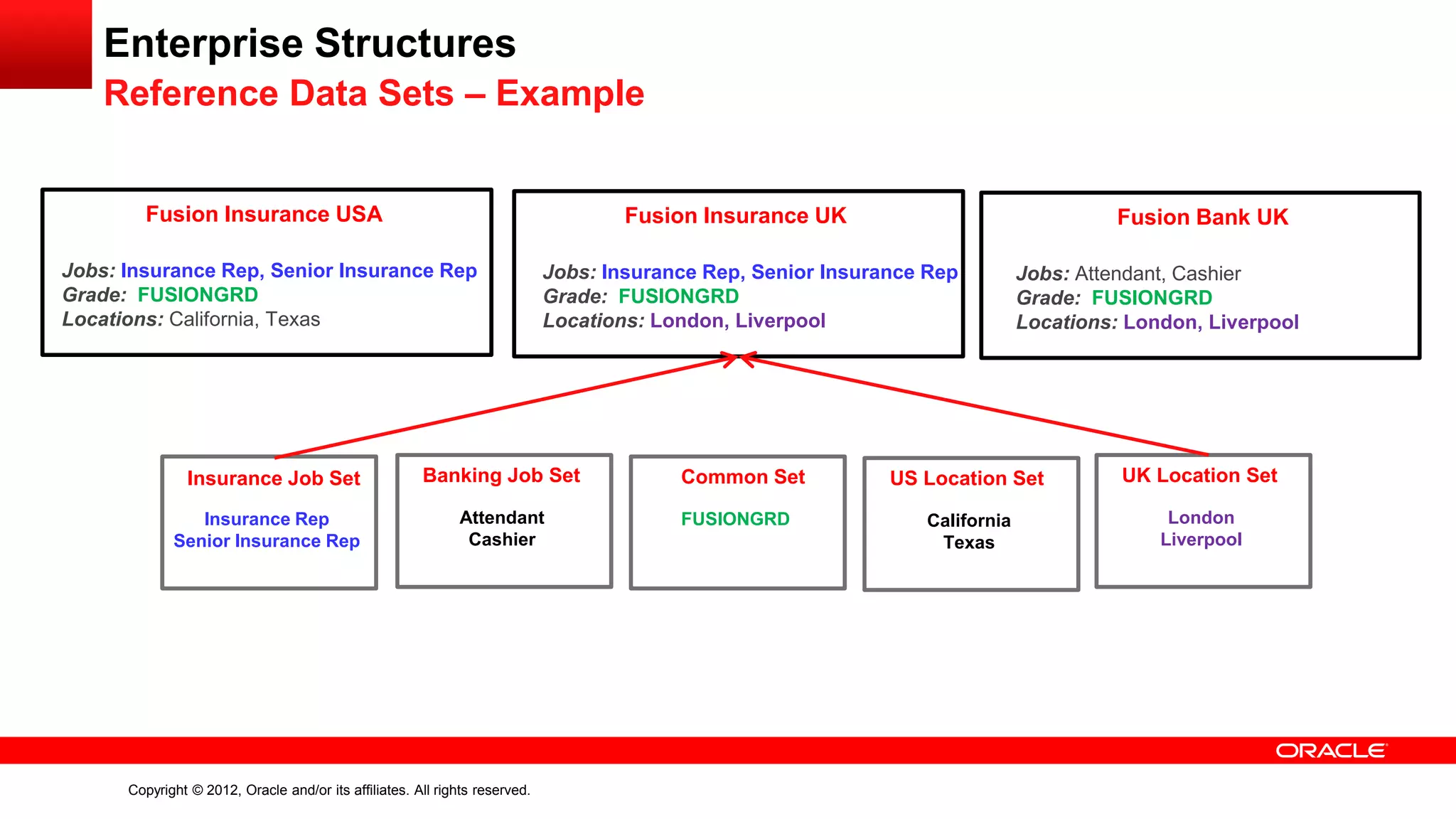 Enterprise Structures
Reference Data Sets – Example

Fusion Insurance USA

Jobs: Insurance Rep, Senior Insurance Rep
Grade: FUSIONGRD
Locations: California, Texas

Fusion Insurance UK

Jobs: Insurance Rep, Senior Insurance Rep
Grade: FUSIONGRD
Locations: London, Liverpool

Fusion Bank UK

Jobs: Attendant, Cashier
Grade: FUSIONGRD
Locations: London, Liverpool

Insurance Job Set
Insurance Rep
Senior Insurance Rep

Banking Job Set
Attendant
Cashier

Common Set
FUSIONGRD

US Location Set
California
Texas

UK Location Set
London
Liverpool

ORACLE

Copyright © 2012, Oracle and/or its affiliates. All rights reserved.